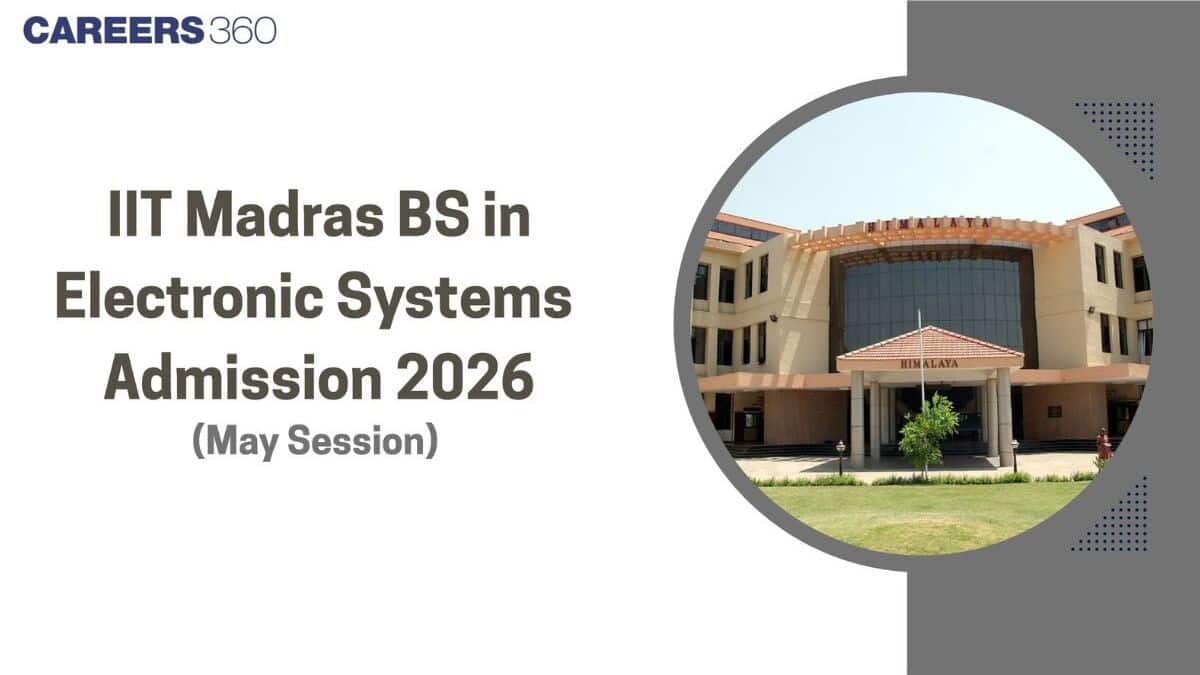 CAREERS360

IIT Madras BS in Electronic Systems Admission 2026

(May Session)

HIMALAYA

HIMALAYA